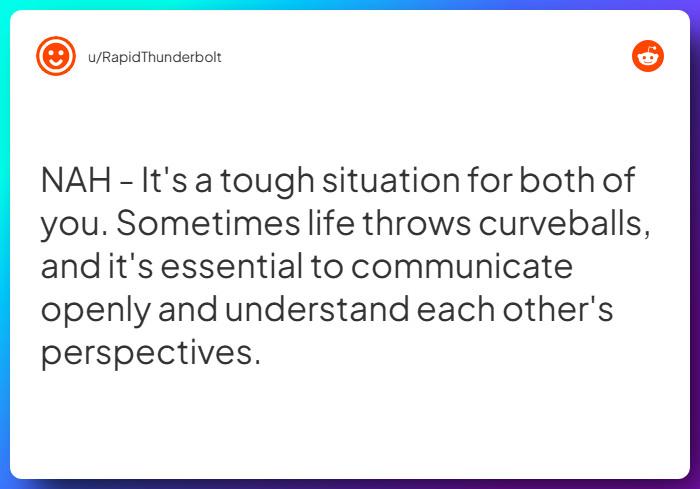 u/RapidThunderbolt

NAH - It's a tough situation for both of you. Sometimes life throws curveballs, and it's essential to communicate openly and understand each other's perspectives.